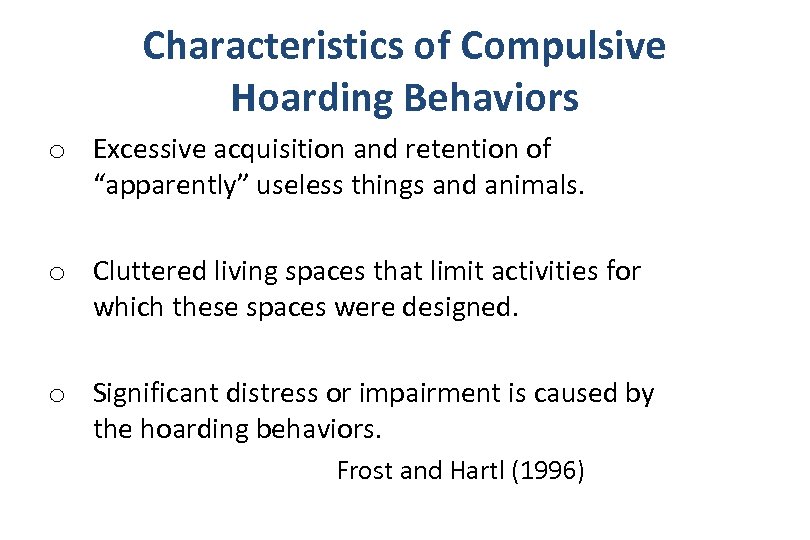 Characteristics of Compulsive Hoarding Behaviors

o Excessive acquisition and retention of “apparently” useless things and animals.

o Cluttered living spaces that limit activities for which these spaces were designed.

o Significant distress or impairment is caused by the hoarding behaviors.

Frost and Hartl (1996)